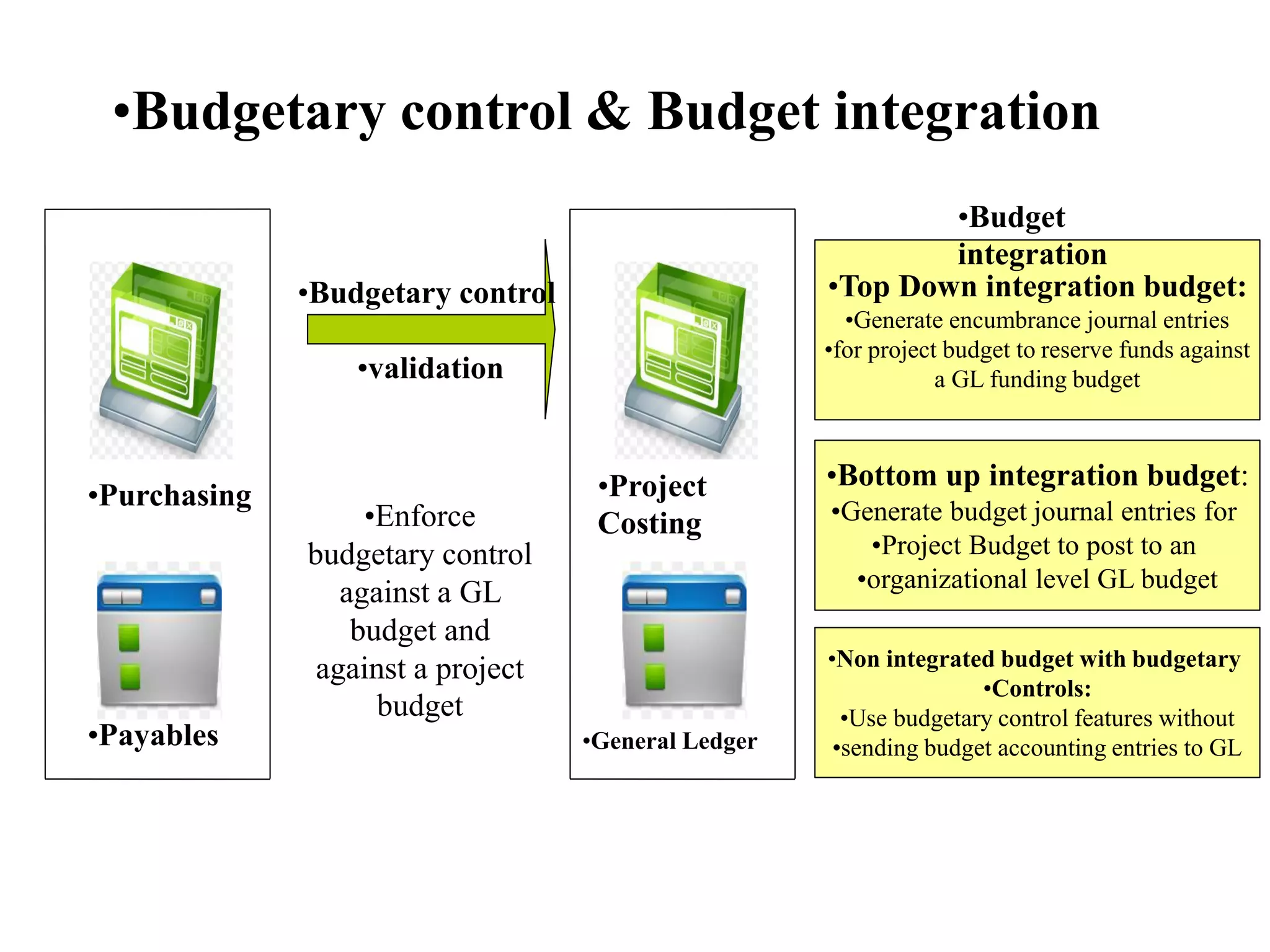 •Budgetary control & Budget integration

•Purchasing

•Payables

•Budgetary control

•validation

•Enforce budgetary control against a GL budget and against a project budget

•Project Costing

•General Ledger

•Budget integration

•Top Down integration budget:
•Generate encumbrance journal entries
•for project budget to reserve funds against a GL funding budget

•Bottom up integration budget:
•Generate budget journal entries for
•Project Budget to post to an
•organizational level GL budget

•Non integrated budget with budgetary
•Controls:
•Use budgetary control features without
•sending budget accounting entries to GL